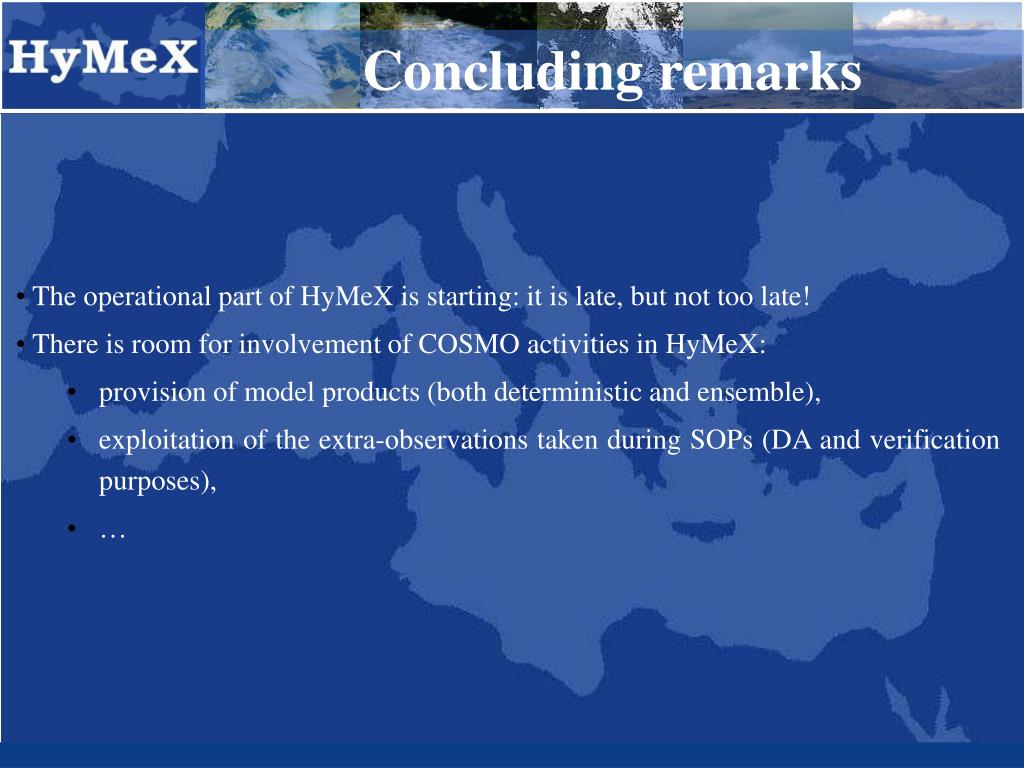 HyMeX

Concluding remarks

• The operational part of HyMeX is starting: it is late, but not too late!

• There is room for involvement of COSMO activities in HyMeX:

• provision of model products (both deterministic and ensemble),

• exploitation of the extra-observations taken during SOPs (DA and verification purposes),

• …